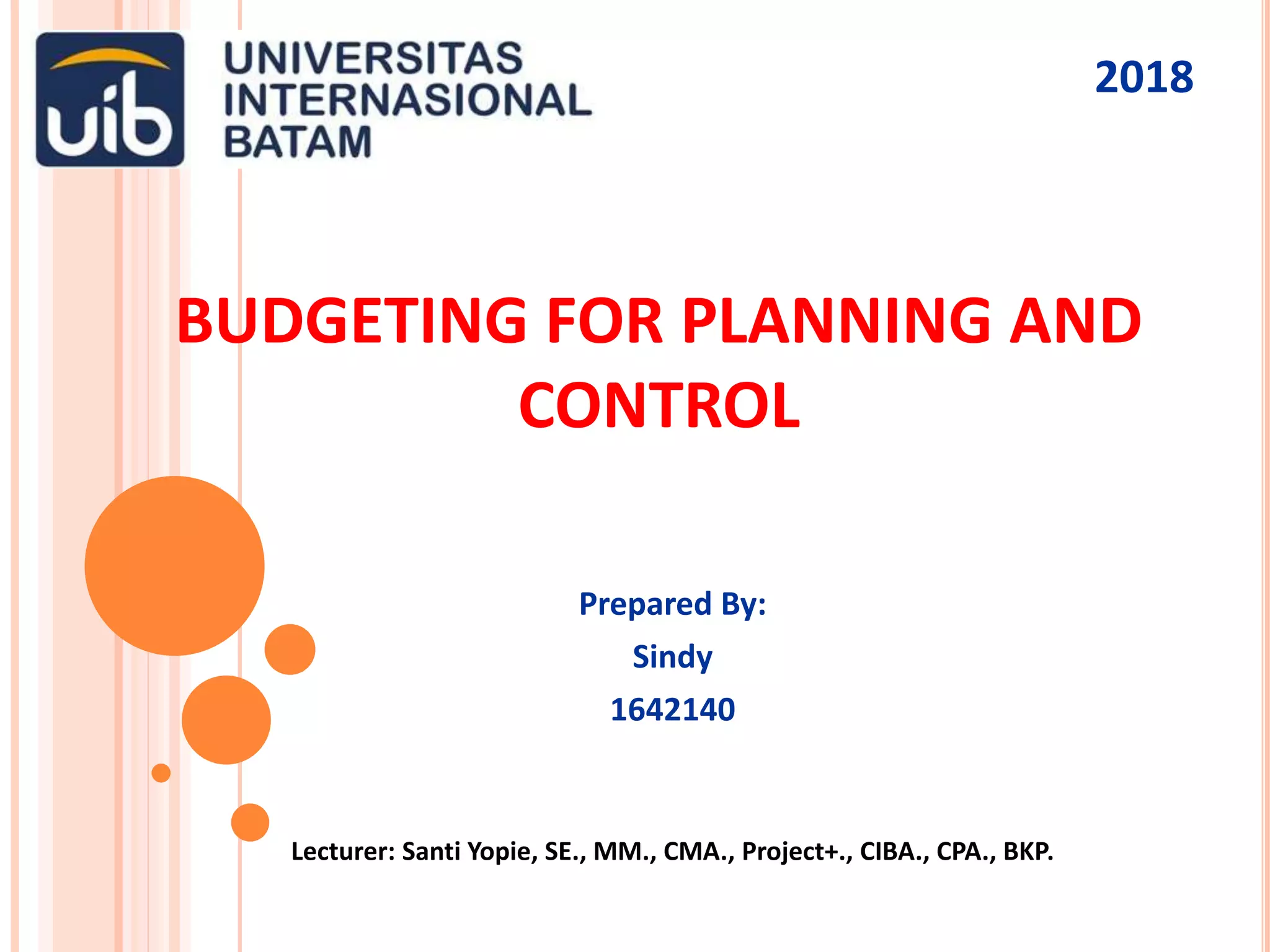 uib
UNIVERSITAS
INTERNASIONAL
BATAM

2018

BUDGETING FOR PLANNING AND CONTROL

Prepared By:
Sindy
1642140

Lecturer: Santi Yopie, SE., MM., CMA., Project+., CIBA., CPA., BKP.